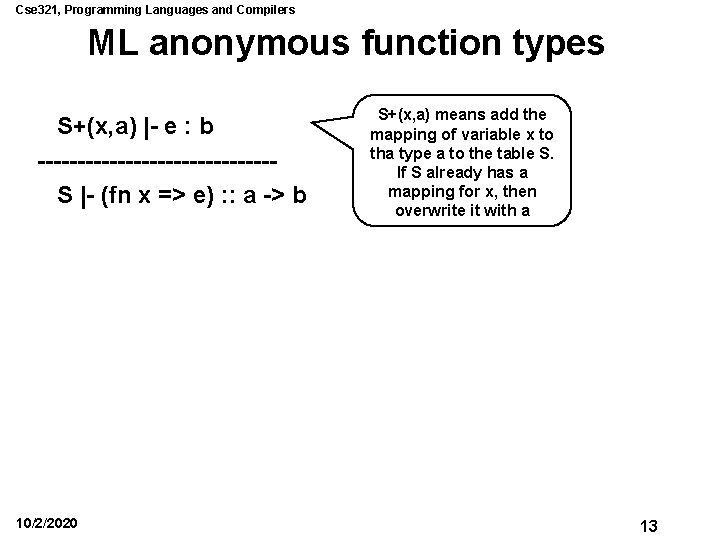 Cse321, Programming Languages and Compilers

ML anonymous function types

S+(x,a) |- e : b
------------------------------
S |- (fn x => e) :: a -> b

S+(x,a) means add the mapping of variable x to tha type a to the table S. If S already has a mapping for x, then overwrite it with a

10/2/2020

13